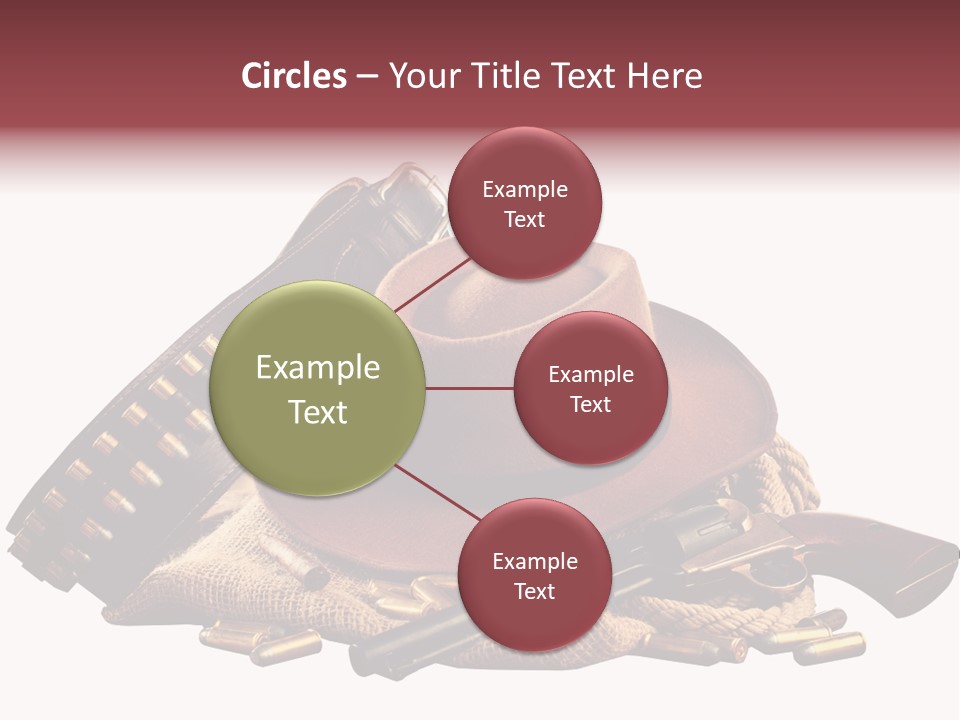 Circles – Your Title Text Here

Example Text

Example Text

Example Text

Example Text